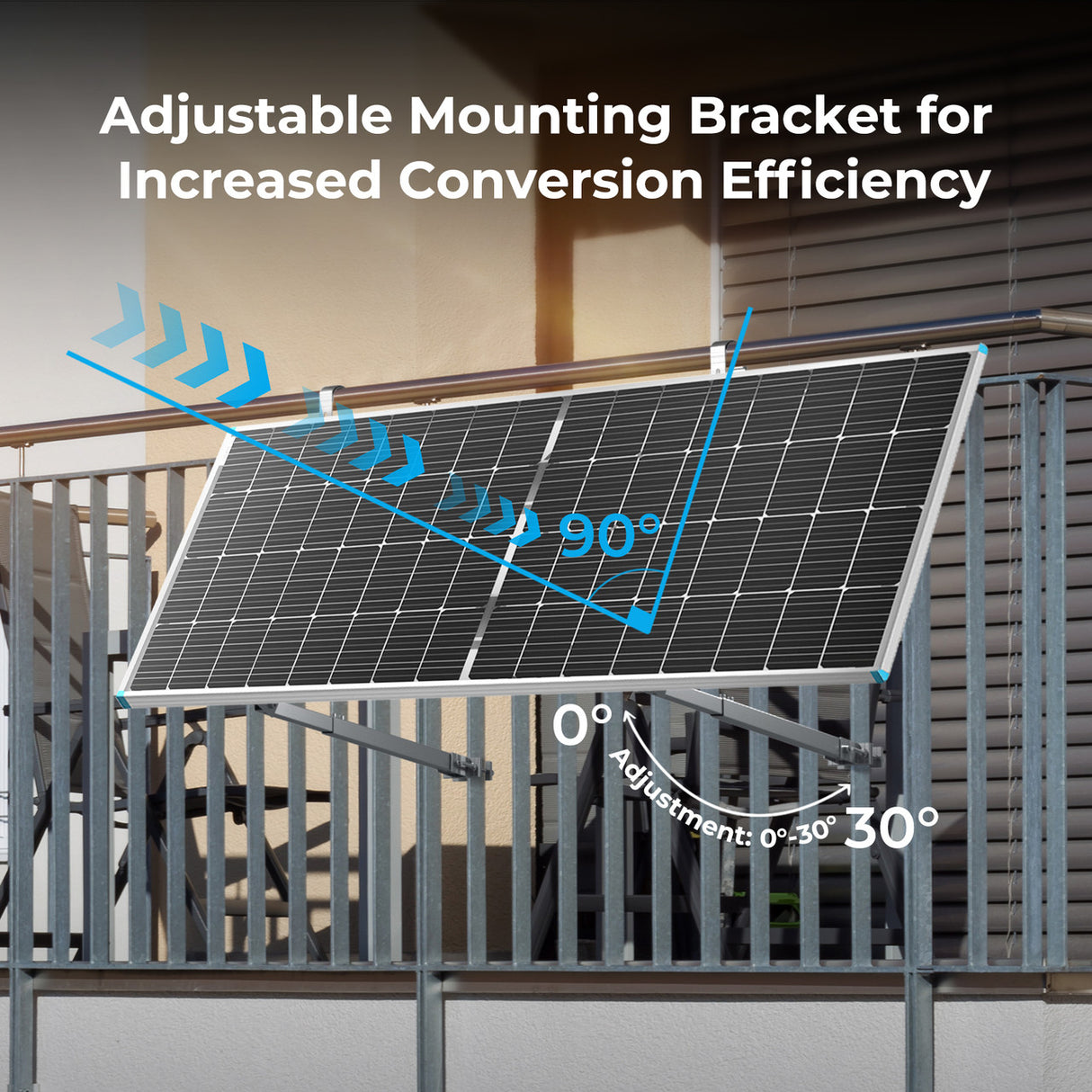 Adjustable Mounting Bracket for Increased Conversion Efficiency

90°

0°

Adjustment: 0°-30°

30°